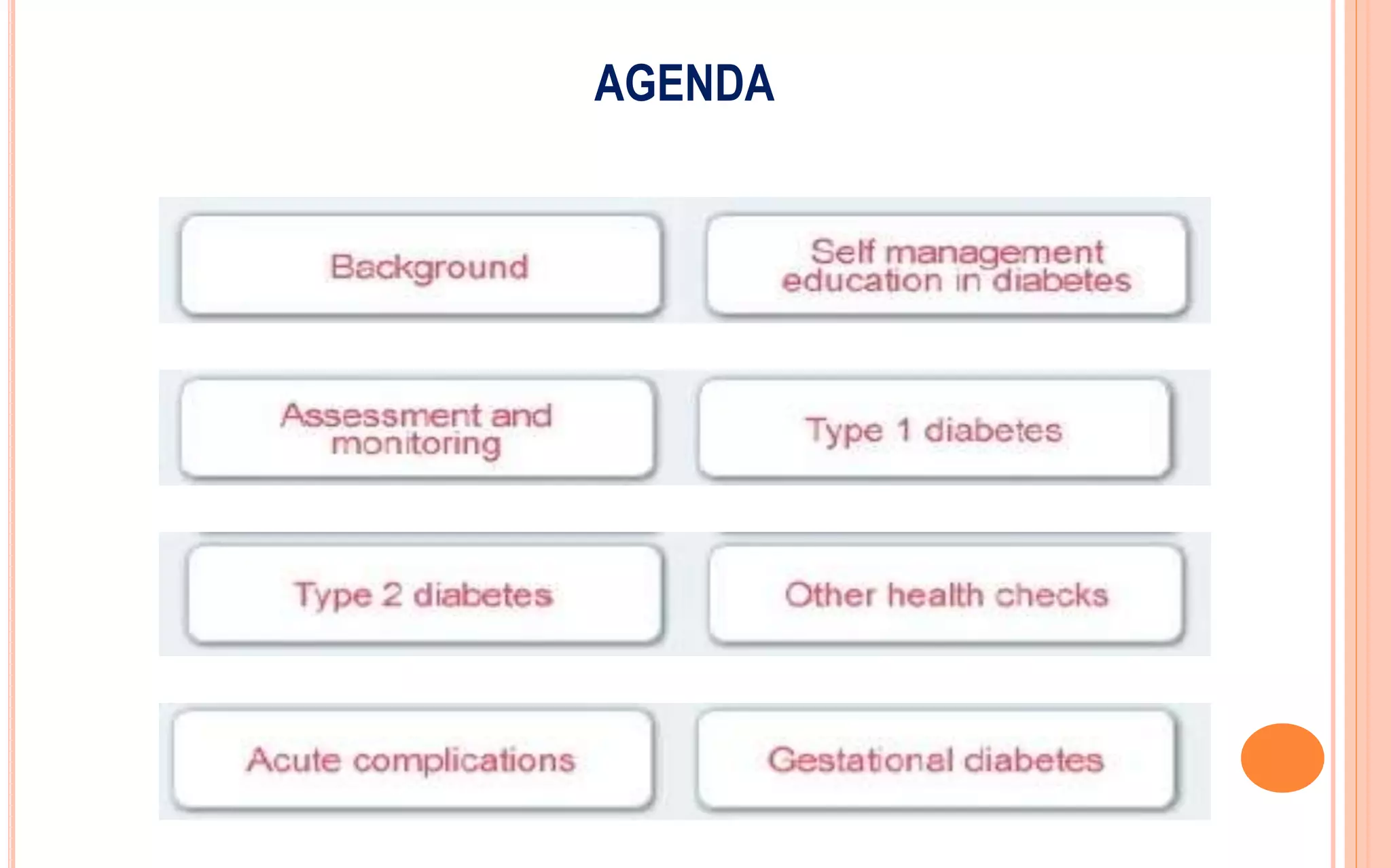 AGENDA

Background

Self management education in diabetes

Assessment and monitoring

Type 1 diabetes

Type 2 diabetes

Other health checks

Acute complications

Gestational diabetes